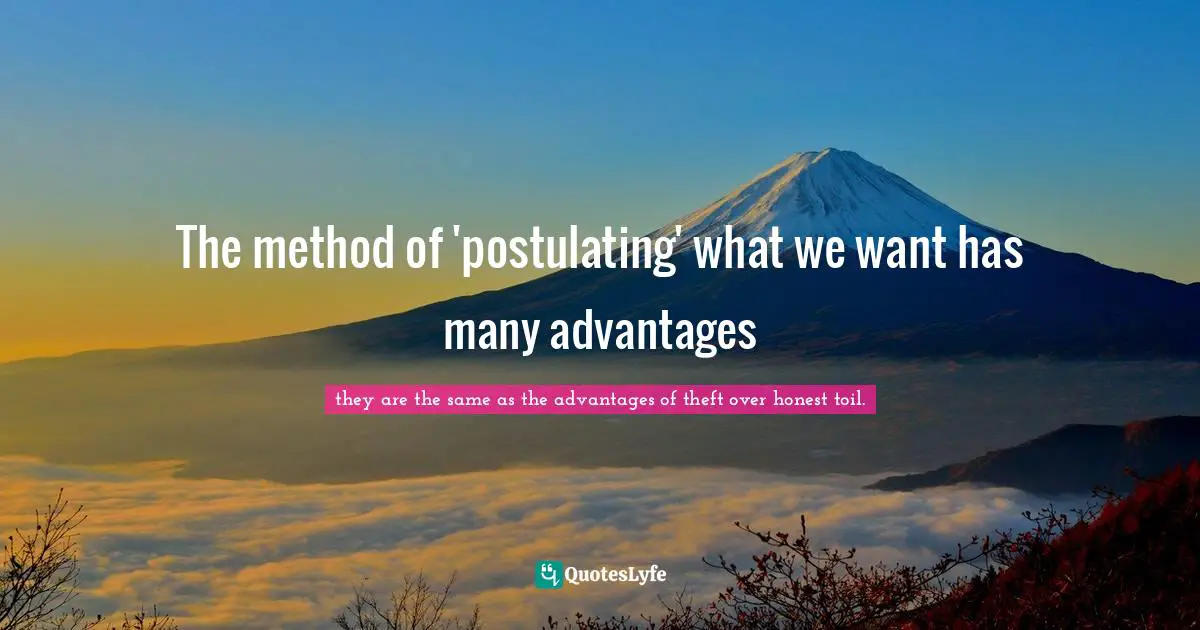 The method of 'postulating' what we want has many advantages

they are the same as the advantages of theft over honest toil.

QuotesLyfe